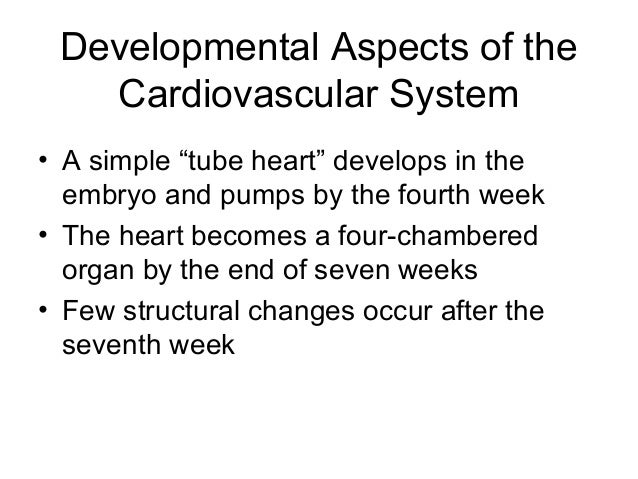 Developmental Aspects of the Cardiovascular System

• A simple “tube heart” develops in the embryo and pumps by the fourth week
• The heart becomes a four-chambered organ by the end of seven weeks
• Few structural changes occur after the seventh week